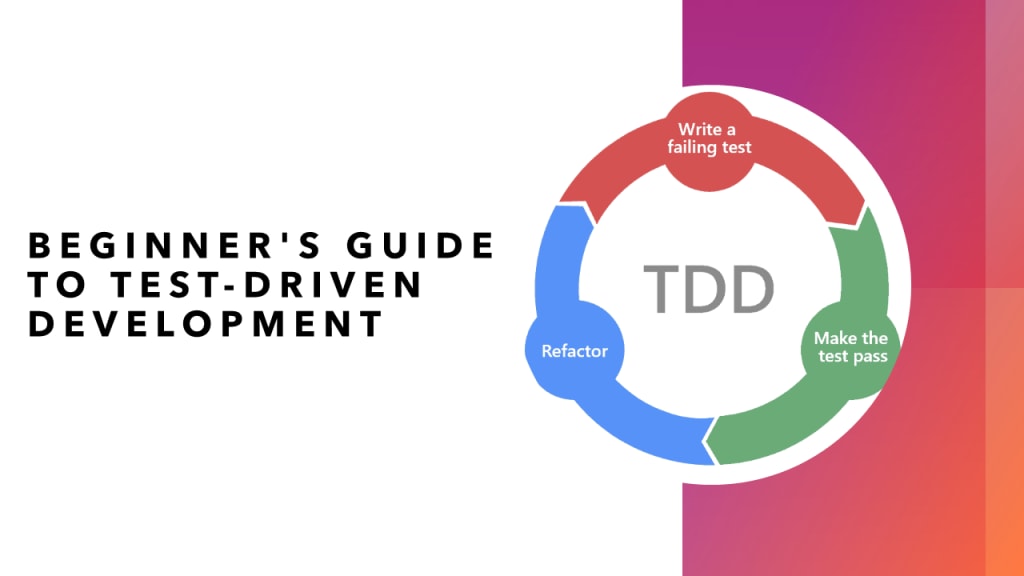 BEGINNER'S GUIDE TO TEST-DRIVEN DEVELOPMENT

Write a failing test

TDD

Make the test pass

Refactor